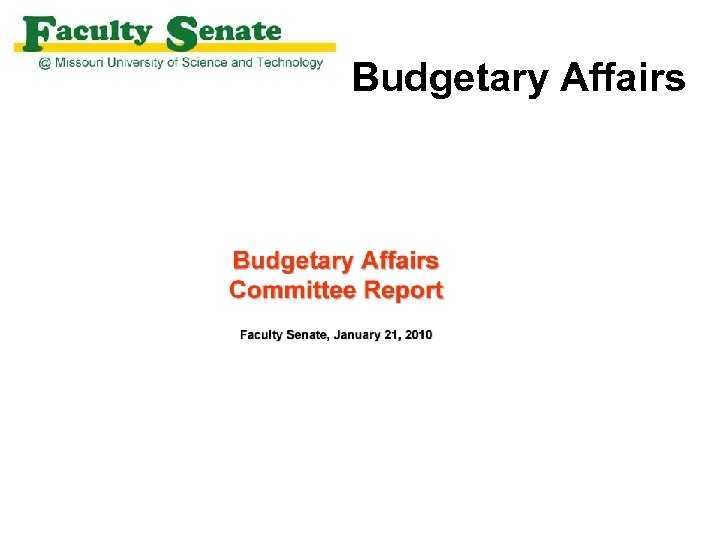 Faculty Senate
@ Missouri University of Science and Technology

Budgetary Affairs

Budgetary Affairs
Committee Report

Faculty Senate, January 21, 2010